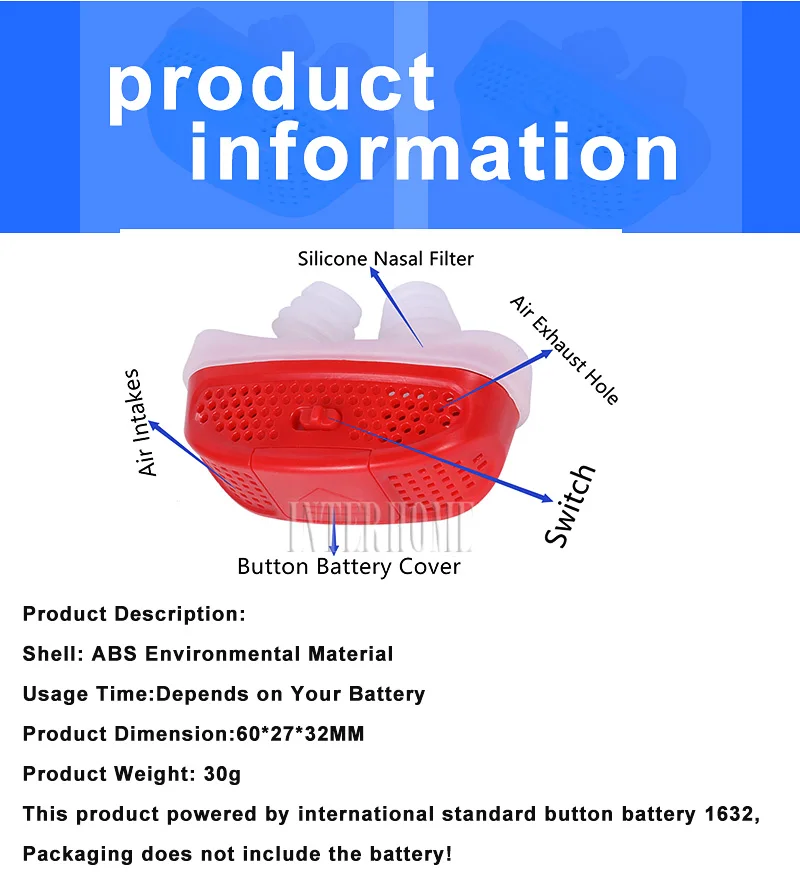 product information

Silicone Nasal Filter

Air Exhaust Hole

Air Intakes

Switch

INTERHOME

Button Battery Cover

Product Description:

Shell: ABS Environmental Material

Usage Time:Depends on Your Battery

Product Dimension:60*27*32MM

Product Weight: 30g

This product powered by international standard button battery 1632,

Packaging does not include the battery!